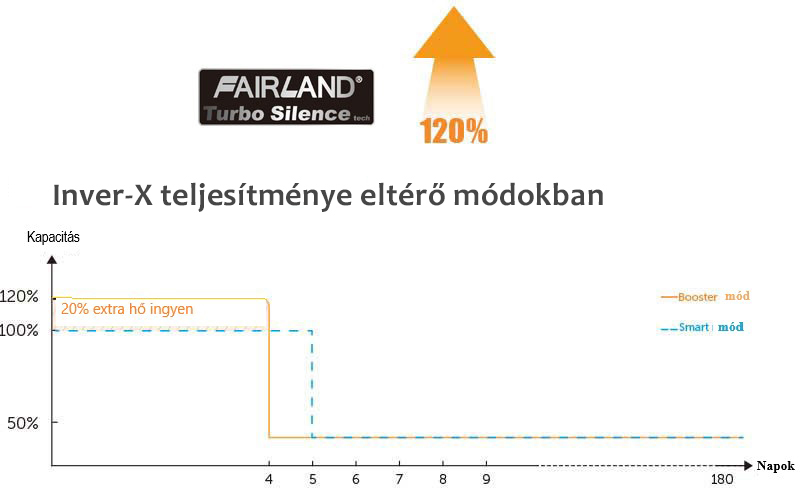 FAIRLAND®
Turbo Silence tech

120%

Inver-X teljesítménye eltérő módokban

Kapacitás

120%
100%
50%

20% extra hő ingyen

Booster mód
Smart mód

4 5 6 7 8 9 180

Napok